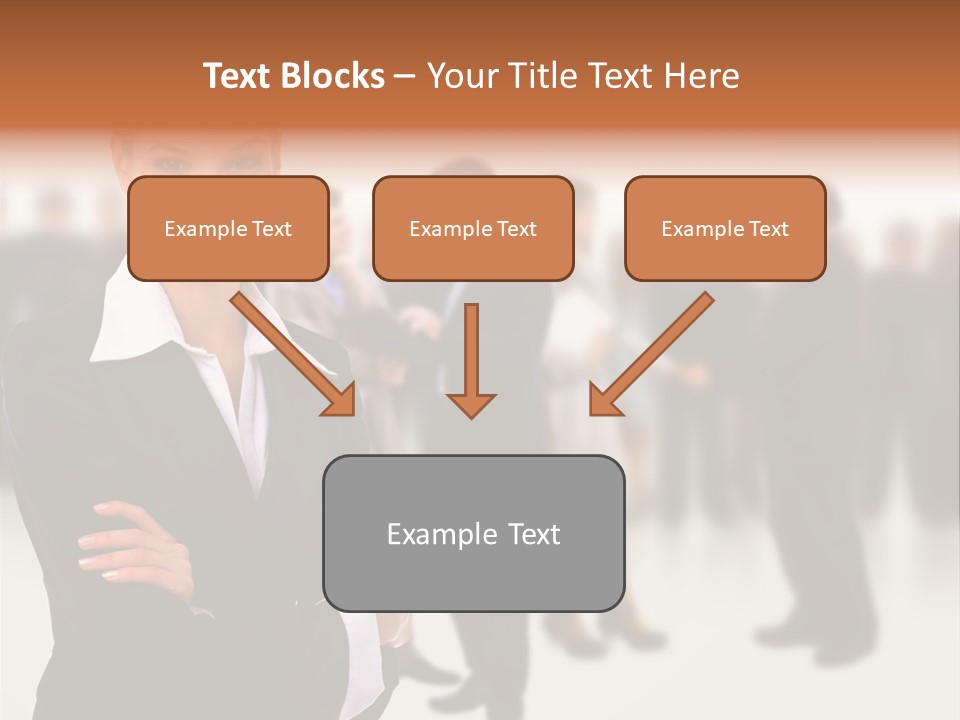 Text Blocks – Your Title Text Here

Example Text

Example Text

Example Text

Example Text